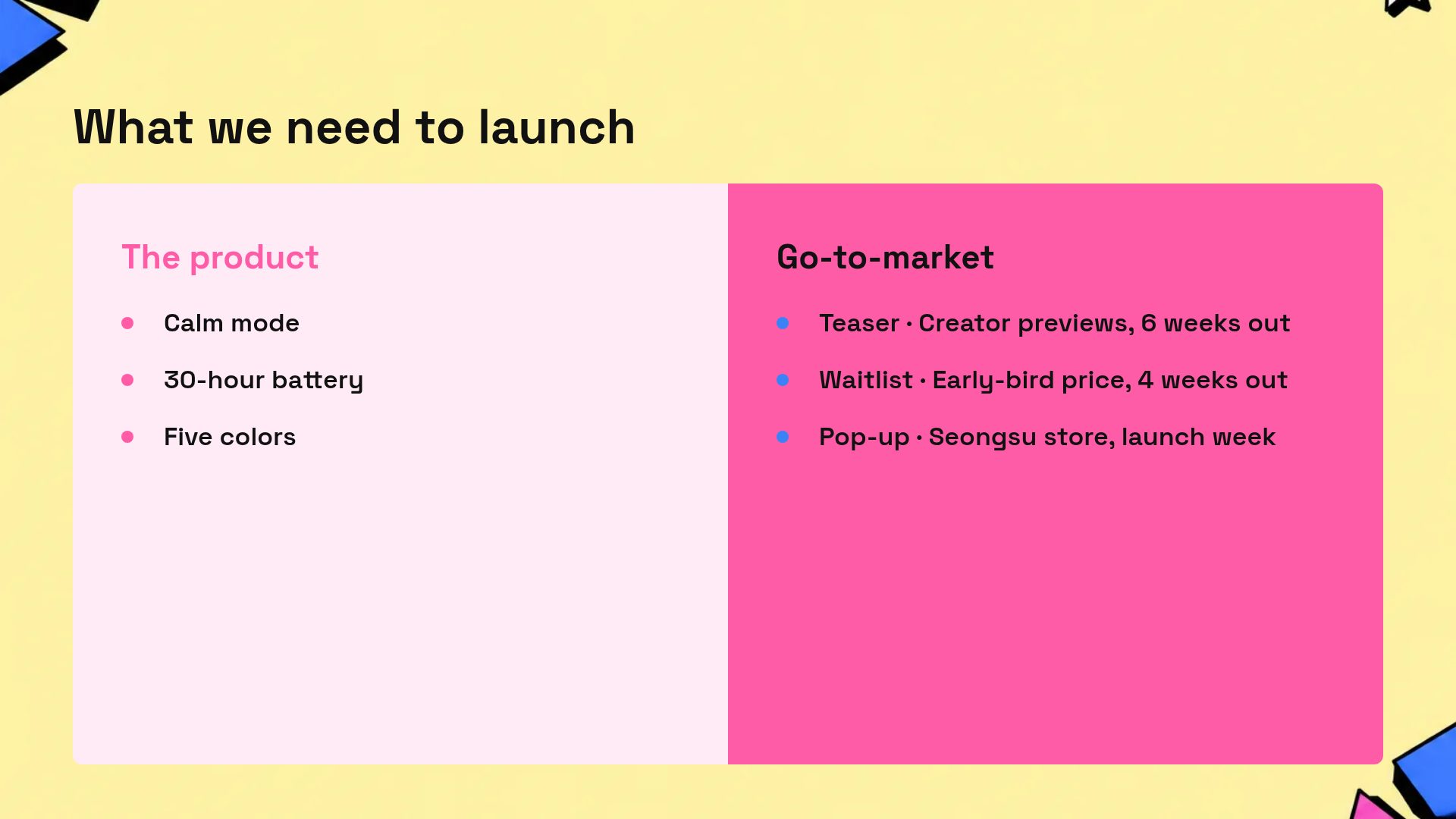 What we need to launch

The product

• Calm mode
• 30-hour battery
• Five colors

Go-to-market

• Teaser · Creator previews, 6 weeks out
• Waitlist · Early-bird price, 4 weeks out
• Pop-up · Seongsu store, launch week